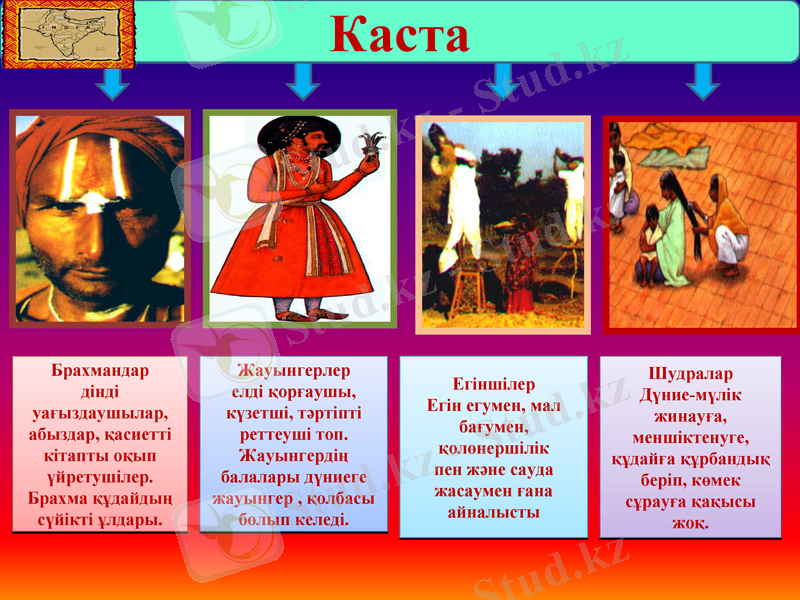 Каста

Брахмандар дінді уағыздаушылар, абыздар, қасиетті кітапты оқып үйретушілер. Брахма құдайдың сүйікті ұлдары.

Жауынгерлер елді қорғаушы, күзетші, тәртіпті реттеуші топ. Жауынгердің балалары дүниеге жауынгер , қолбасы болып келеді.

Егіншілер Егін егумен, мал бағумен, қолөнершілік пен және сауда жасаумен ғана айналысты

Шудралар Дүние-мүлік жинауға, меншіктенуге, құдайға құрбандық беріп, көмек сұрауға қақысы жоқ.

Stud.kz